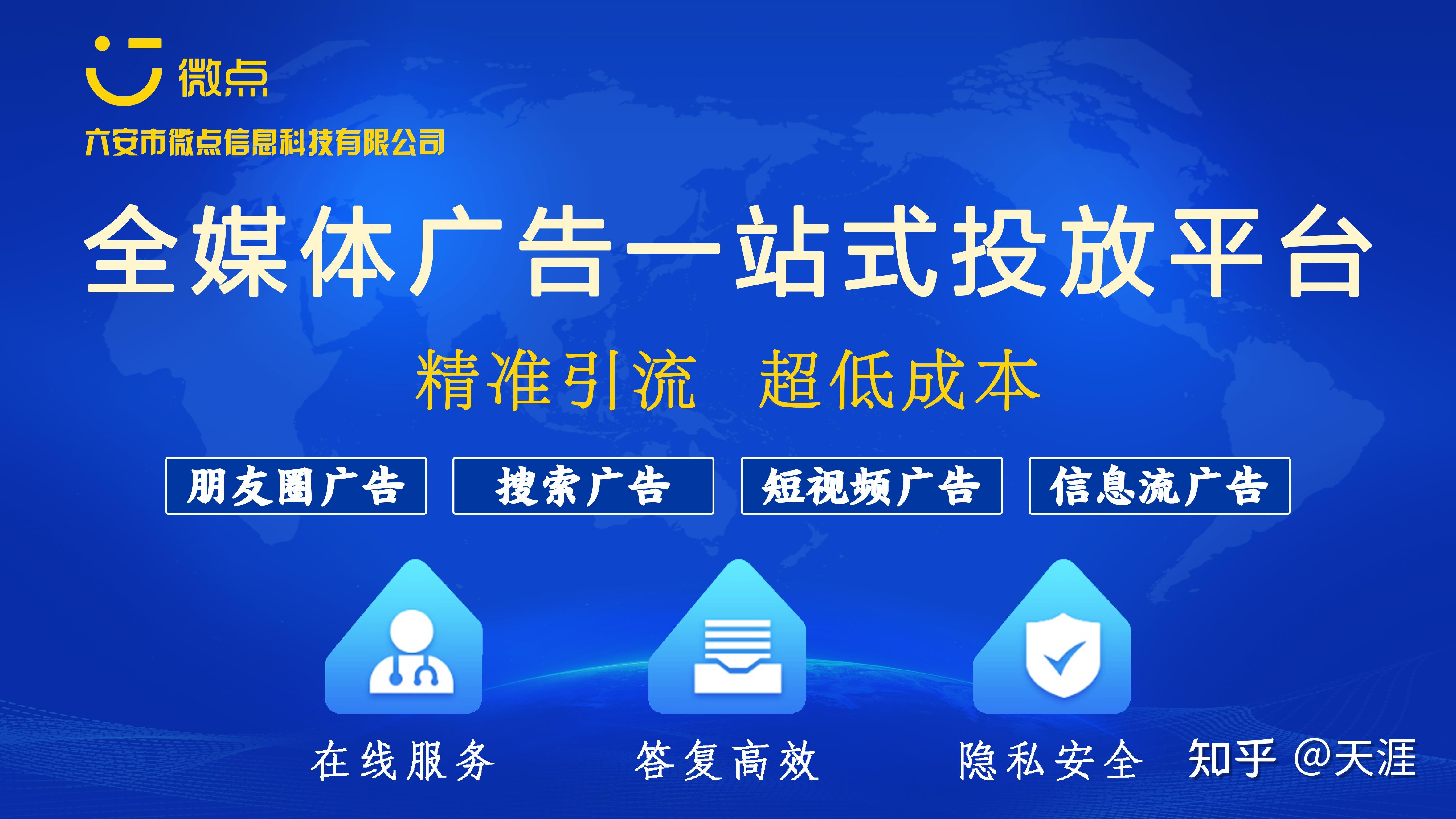 微点
六安市微点信息科技有限公司

全媒体广告一站式投放平台

精准引流 超低成本

朋友圈广告
搜索广告
短视频广告
信息流广告

在线服务
答复高效
隐私安全

知乎 @天涯